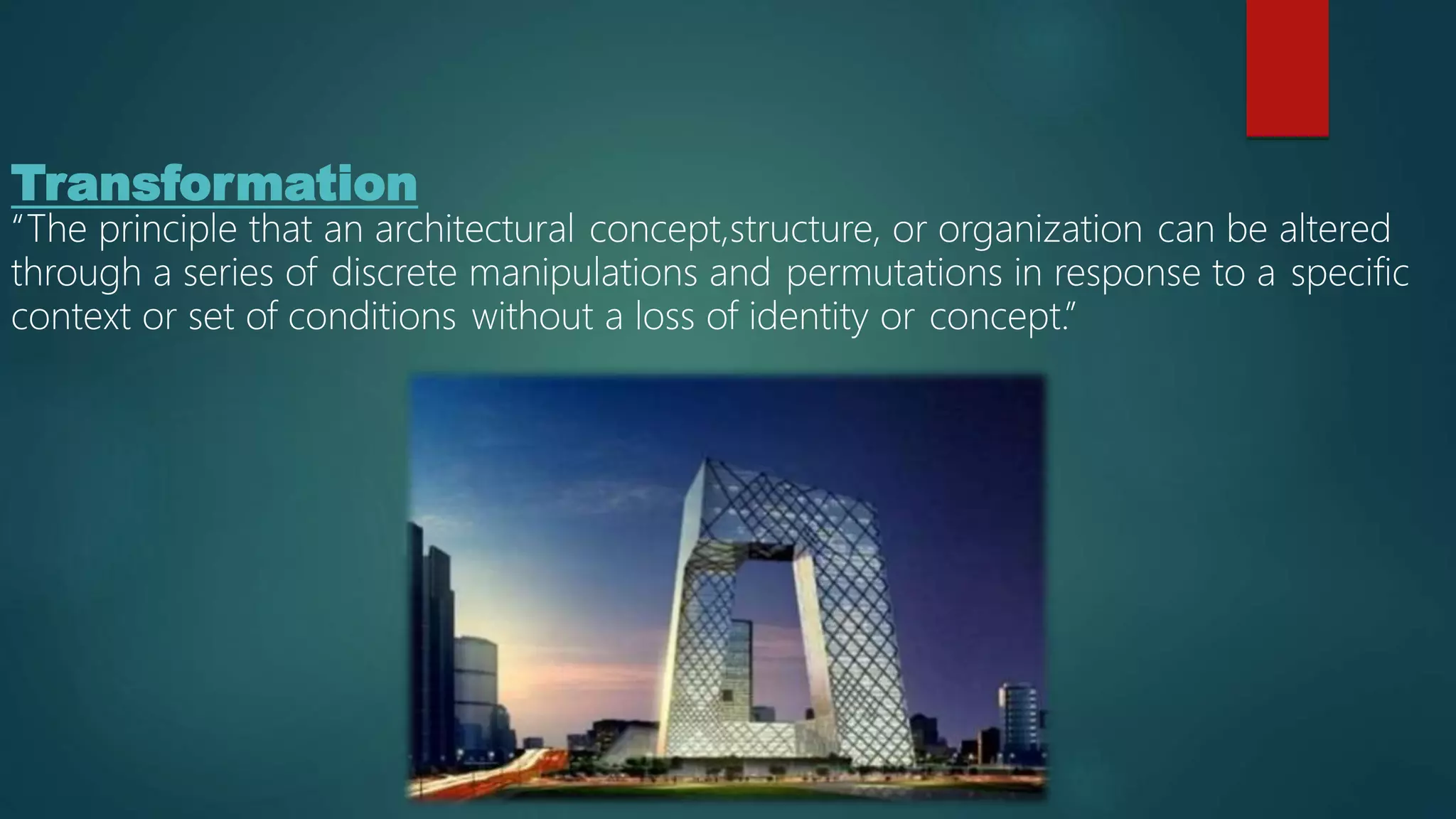 Transformation

“The principle that an architectural concept,structure, or organization can be altered through a series of discrete manipulations and permutations in response to a specific context or set of conditions without a loss of identity or concept.”